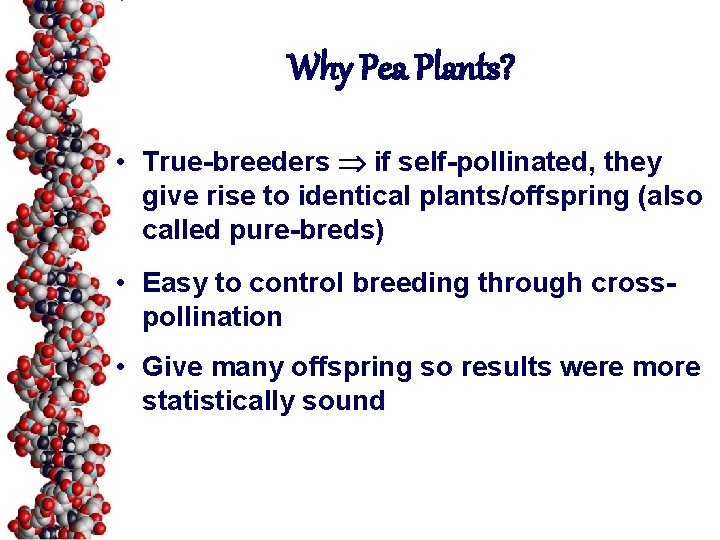 Why Pea Plants?

• True-breeders $\Rightarrow$ if self-pollinated, they give rise to identical plants/offspring (also called pure-breds)

• Easy to control breeding through cross-pollination

• Give many offspring so results were more statistically sound